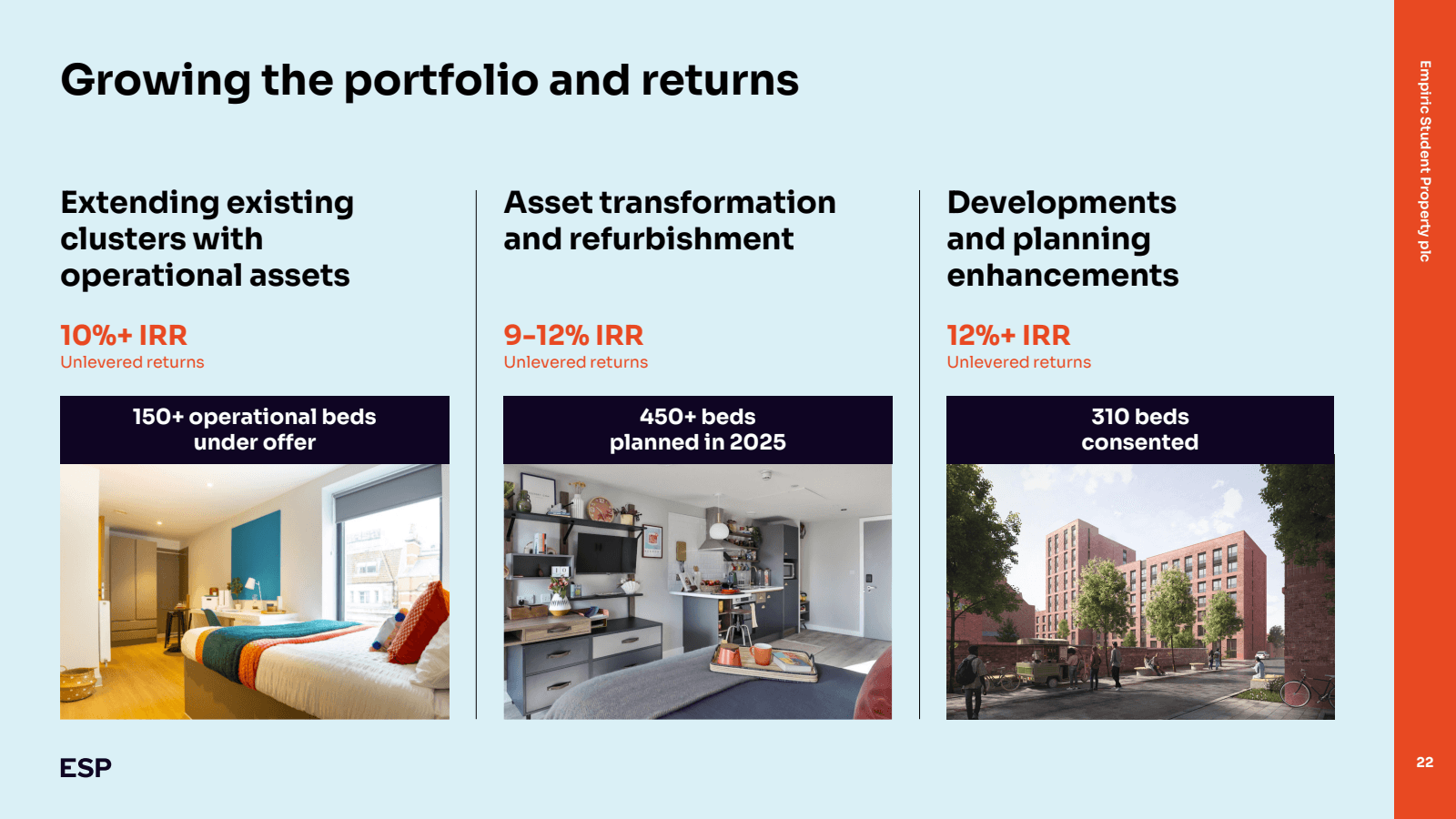 Growing the portfolio and returns

Extending existing clusters with operational assets

10%+ IRR
Unlevered returns

150+ operational beds under offer

Asset transformation and refurbishment

9-12% IRR
Unlevered returns

450+ beds planned in 2025

Developments and planning enhancements

12%+ IRR
Unlevered returns

310 beds consented

ESP

Empiric Student Property plc

22